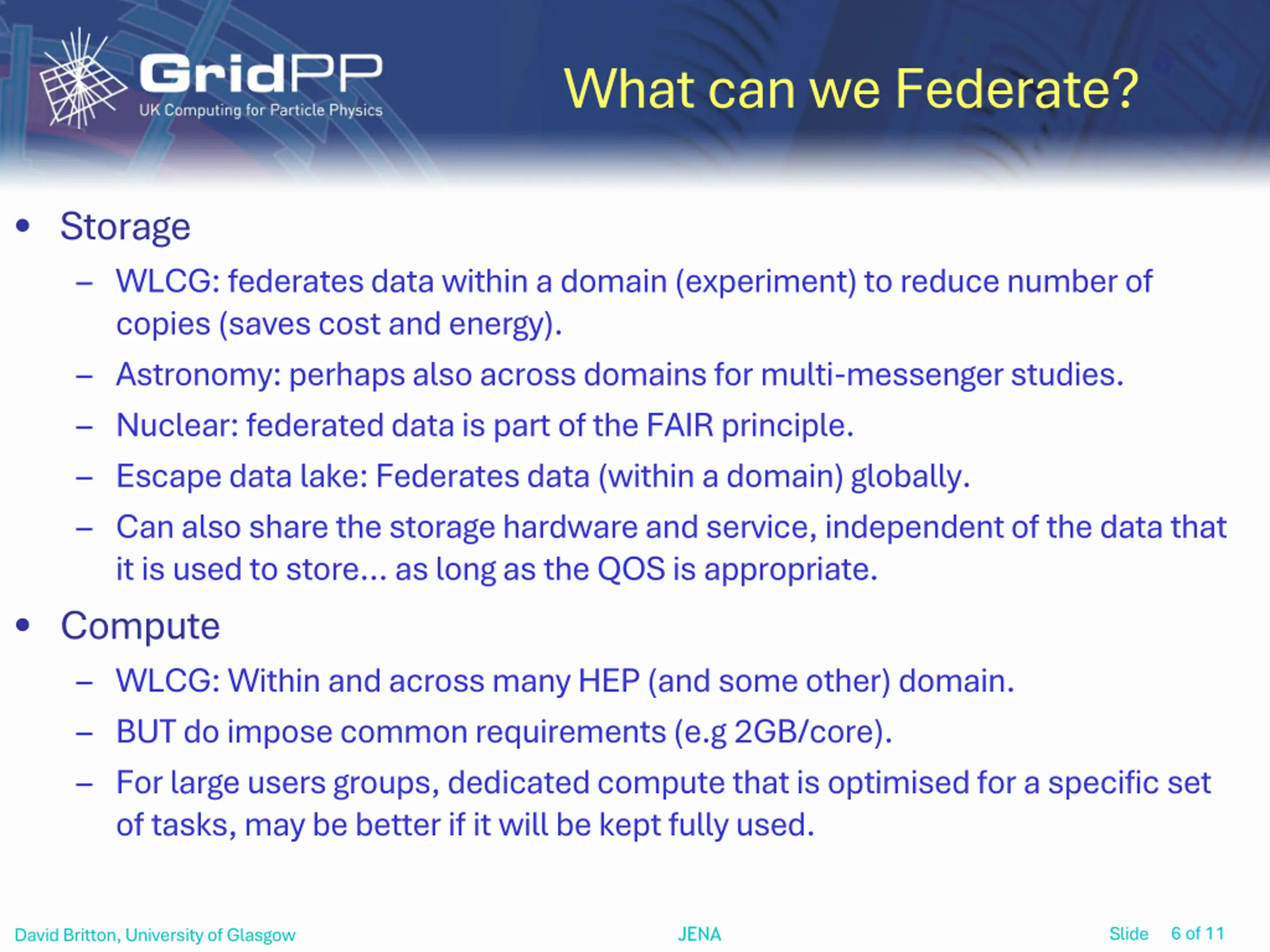 GridPP
UK Computing for Particle Physics

What can we Federate?

• Storage
– WLCG: federates data within a domain (experiment) to reduce number of copies (saves cost and energy).
– Astronomy: perhaps also across domains for multi-messenger studies.
– Nuclear: federated data is part of the FAIR principle.
– Escape data lake: Federates data (within a domain) globally.
– Can also share the storage hardware and service, independent of the data that it is used to store... as long as the QOS is appropriate.

• Compute
– WLCG: Within and across many HEP (and some other) domain.
– BUT do impose common requirements (e.g 2GB/core).
– For large users groups, dedicated compute that is optimised for a specific set of tasks, may be better if it will be kept fully used.

David Britton, University of Glasgow
JENA
Slide 6 of 11